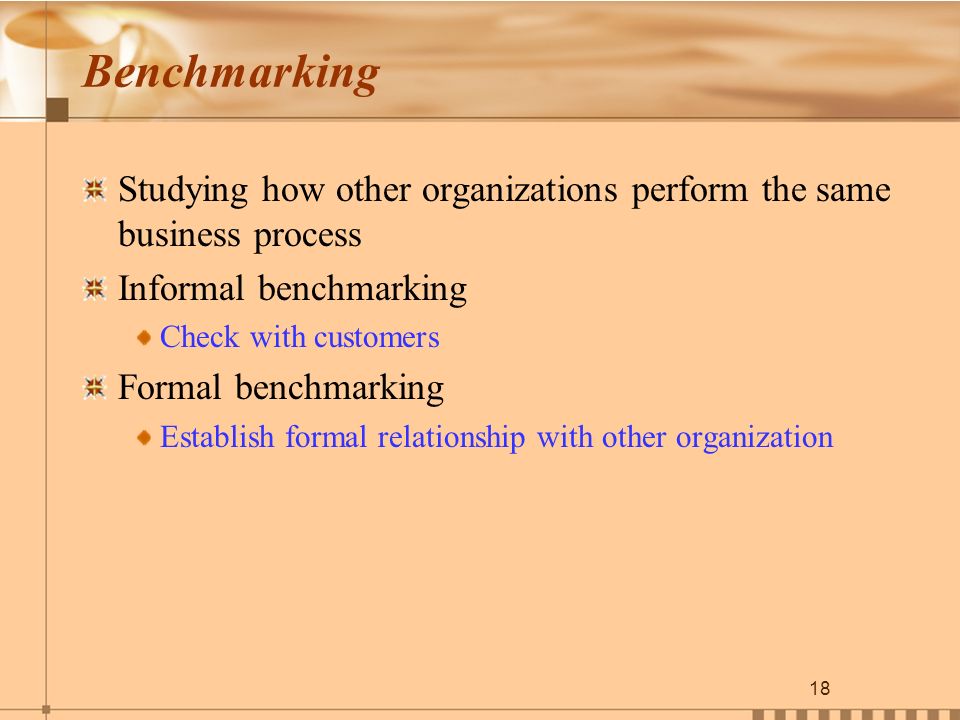 Benchmarking

Studying how other organizations perform the same business process

Informal benchmarking

Check with customers

Formal benchmarking

Establish formal relationship with other organization

18